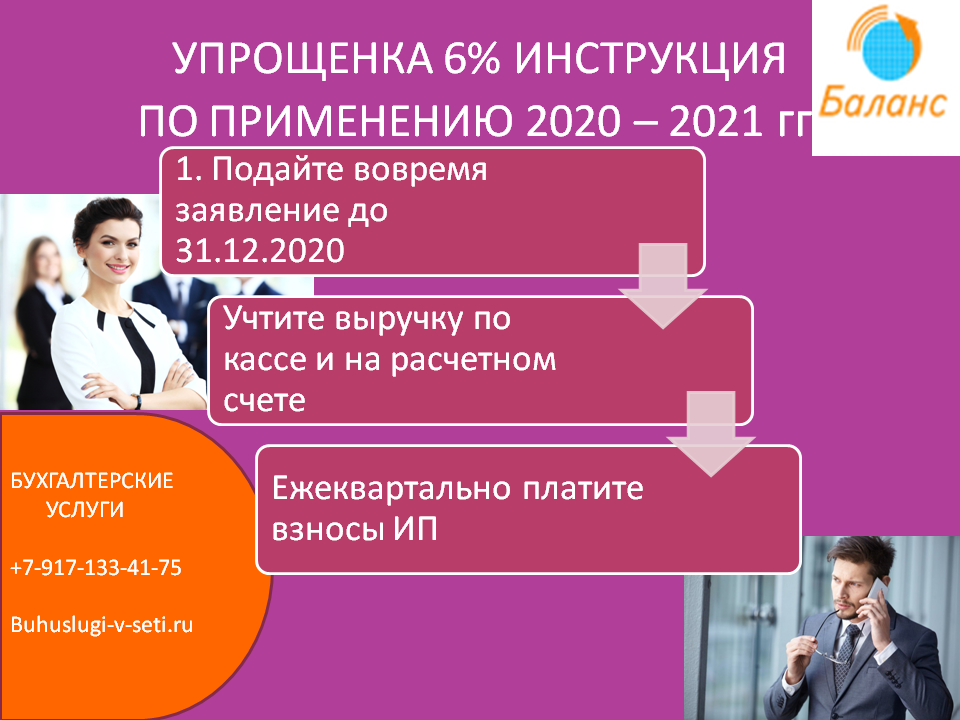 УПРОЩЕНКА 6% ИНСТРУКЦИЯ ПО ПРИМЕНЕНИЮ 2020 – 2021 гг

Баланс

1. Подайте вовремя заявление до 31.12.2020

Учтите выручку по кассе и на расчетном счете

Ежеквартально платите взносы ИП

БУХГАЛТЕРСКИЕ УСЛУГИ

+7-917-133-41-75

Buhuslugi-v-seti.ru